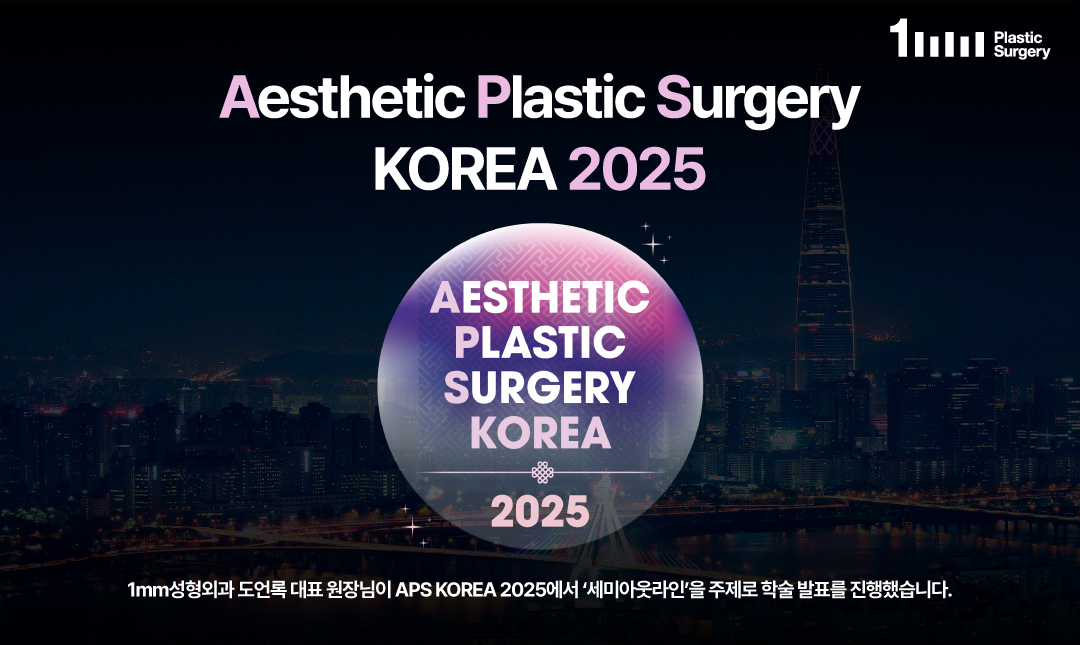 1 Plastic Surgery

Aesthetic Plastic Surgery KOREA 2025

AESTHETIC PLASTIC SURGERY KOREA

2025

1mm성형외과 도언록 대표 원장님이 APS KOREA 2025에서 '세미아웃라인'을 주제로 학술 발표를 진행했습니다.